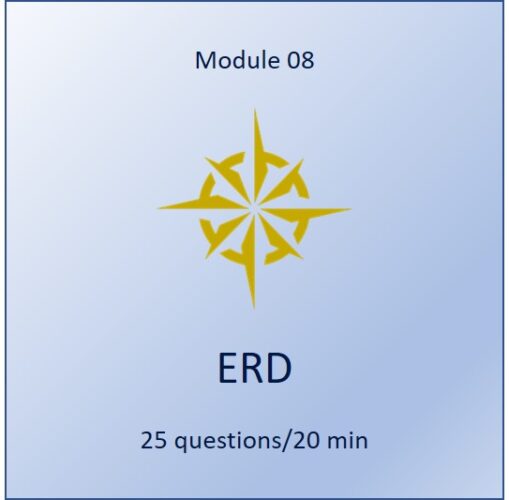 Module 08

ERD

25 questions/20 min